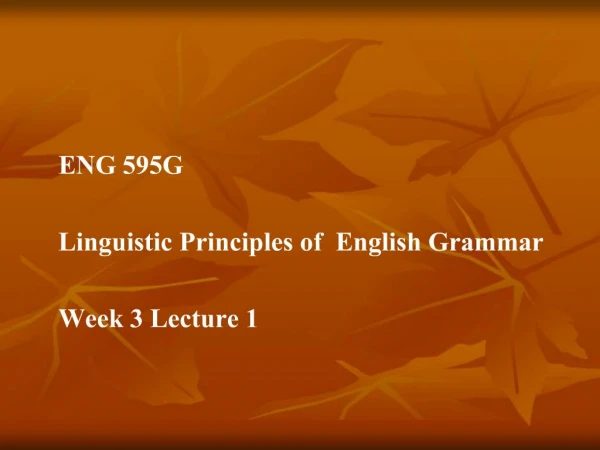 ENG 595G

Linguistic Principles of English Grammar

Week 3 Lecture 1